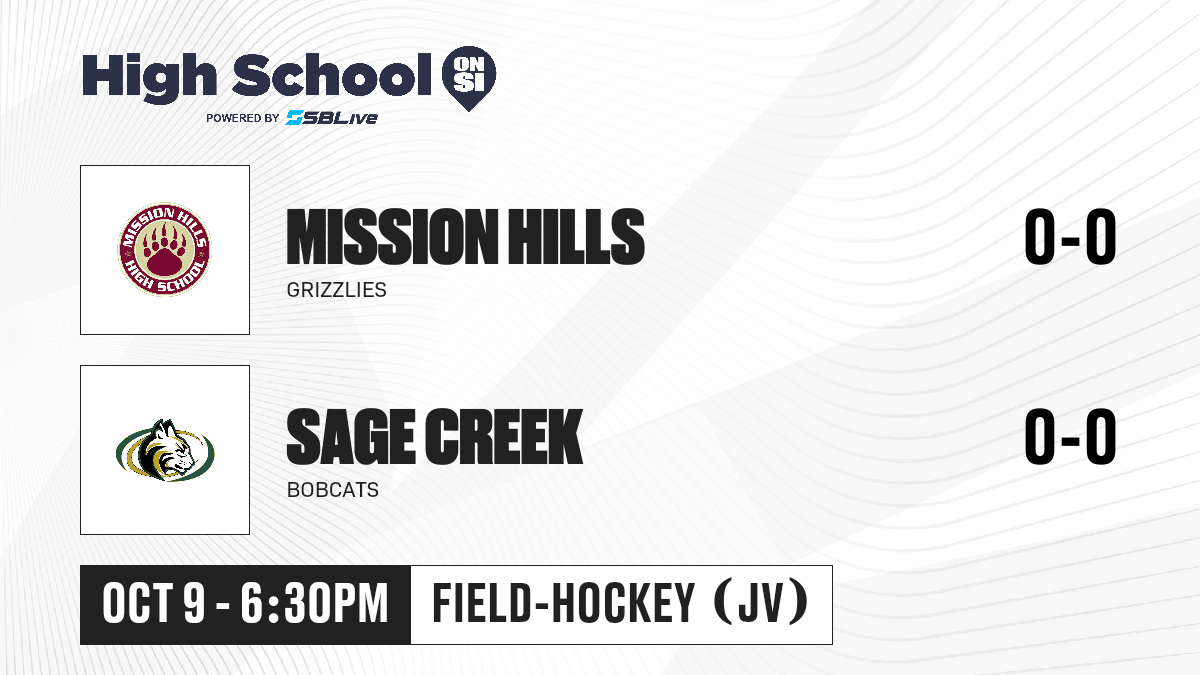 High School ON SI
POWERED BY SBLive

MISSION HILLS HIGH SCHOOL

MISSION HILLS
GRIZZLIES
0-0

SAGE CREEK
BOBCATS
0-0

OCT 9 - 6:30PM
FIELD-HOCKEY (JV)